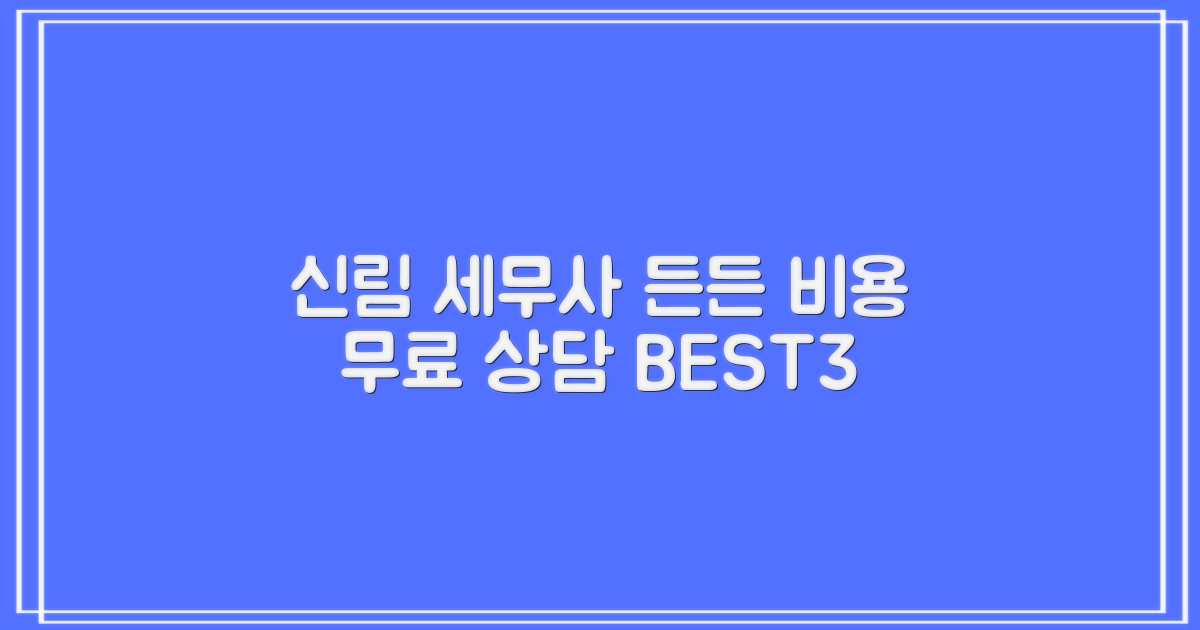 신림 세무사 든든 비용
무료 상담 BEST3